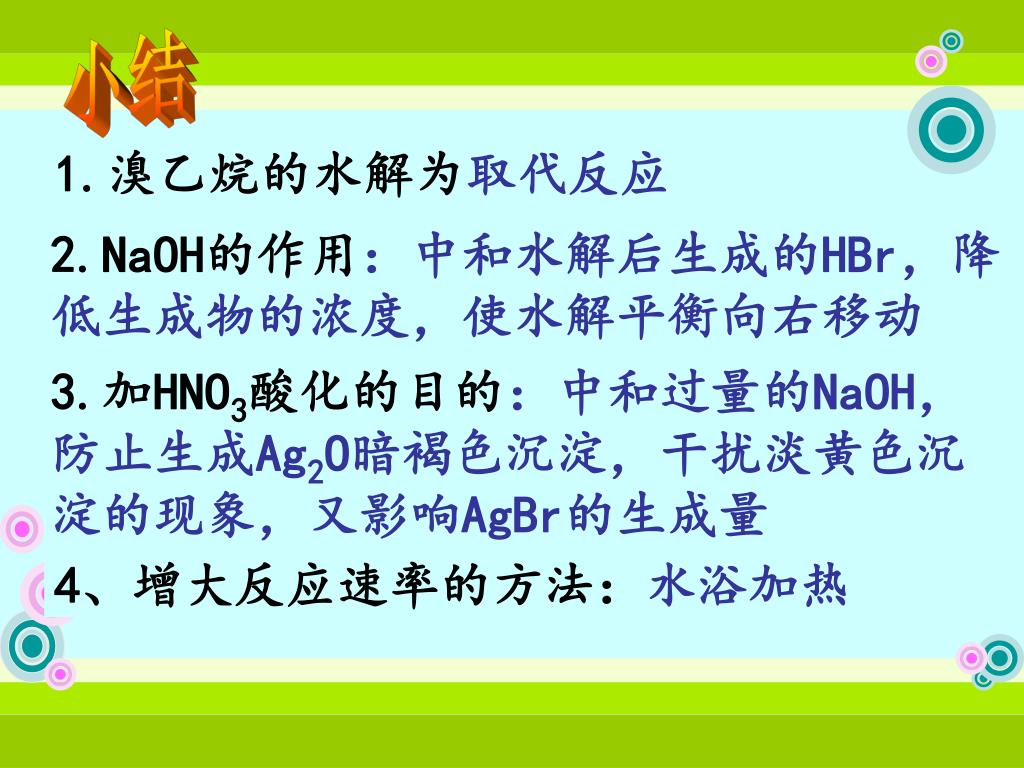 小结

1.溴乙烷的水解为取代反应

2.NaOH的作用：中和水解后生成的HBr，降低生成物的浓度，使水解平衡向右移动

3.加$HNO_3$酸化的目的：中和过量的NaOH，防止生成$Ag_2O$暗褐色沉淀，干扰淡黄色沉淀的现象，又影响AgBr的生成量

4、增大反应速率的方法：水浴加热